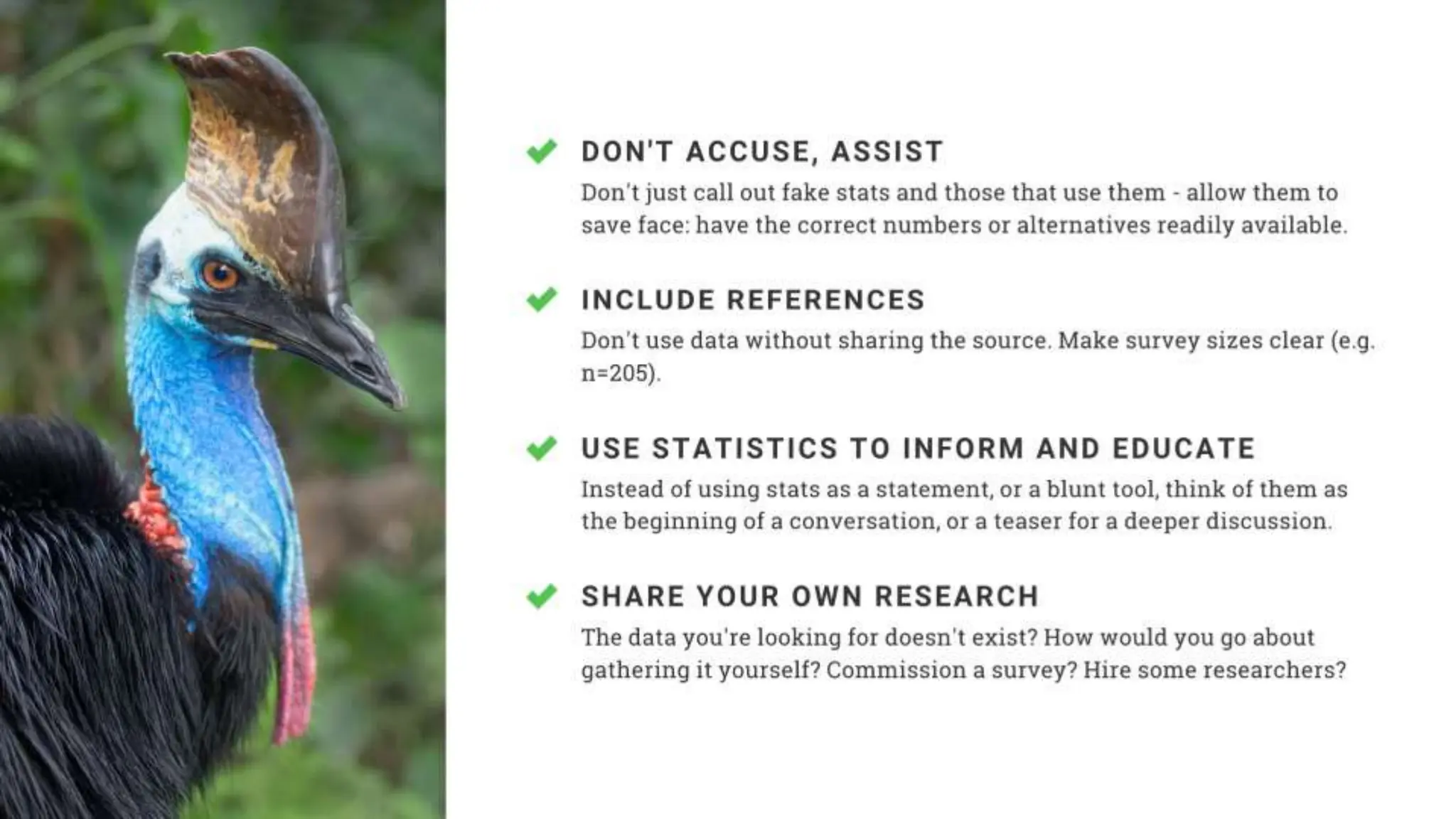 DON'T ACCUSE, ASSIST

Don't just call out fake stats and those that use them - allow them to save face: have the correct numbers or alternatives readily available.

INCLUDE REFERENCES

Don't use data without sharing the source. Make survey sizes clear (e.g. n=205).

USE STATISTICS TO INFORM AND EDUCATE

Instead of using stats as a statement, or a blunt tool, think of them as the beginning of a conversation, or a teaser for a deeper discussion.

SHARE YOUR OWN RESEARCH

The data you're looking for doesn't exist? How would you go about gathering it yourself? Commission a survey? Hire some researchers?